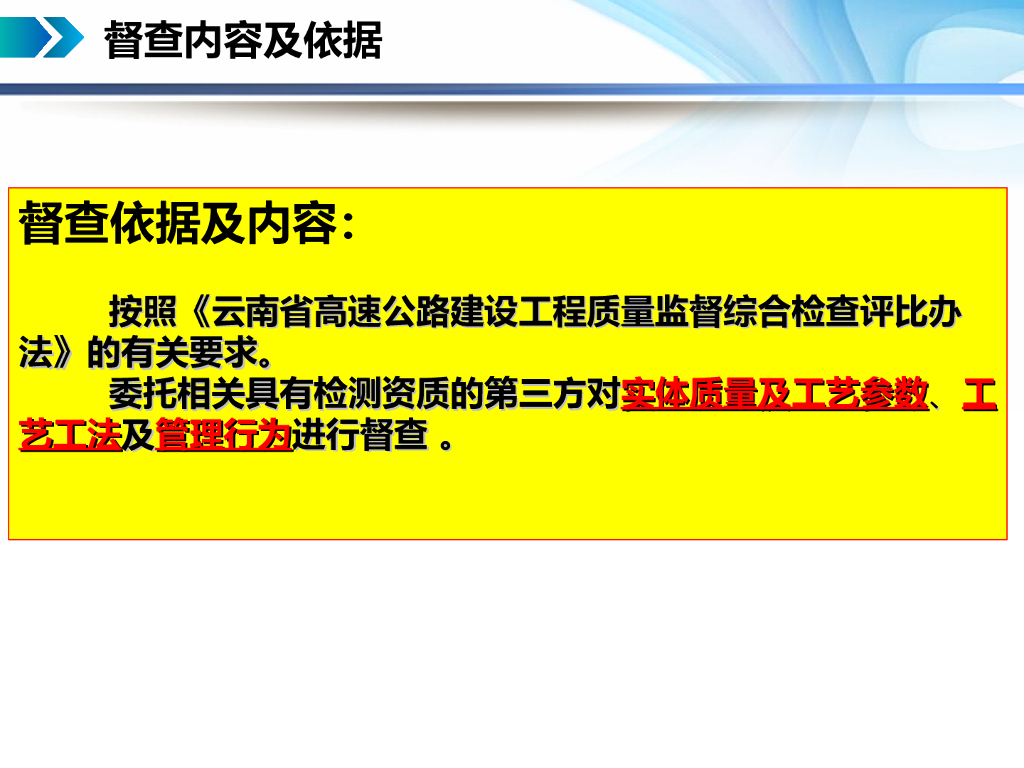 督查内容及依据

督查依据及内容：

按照《云南省高速公路建设工程质量监督综合检查评比办法》的有关要求。

委托相关具有检测资质的第三方对实体质量及工艺参数、工艺工法及管理行为进行督查 。